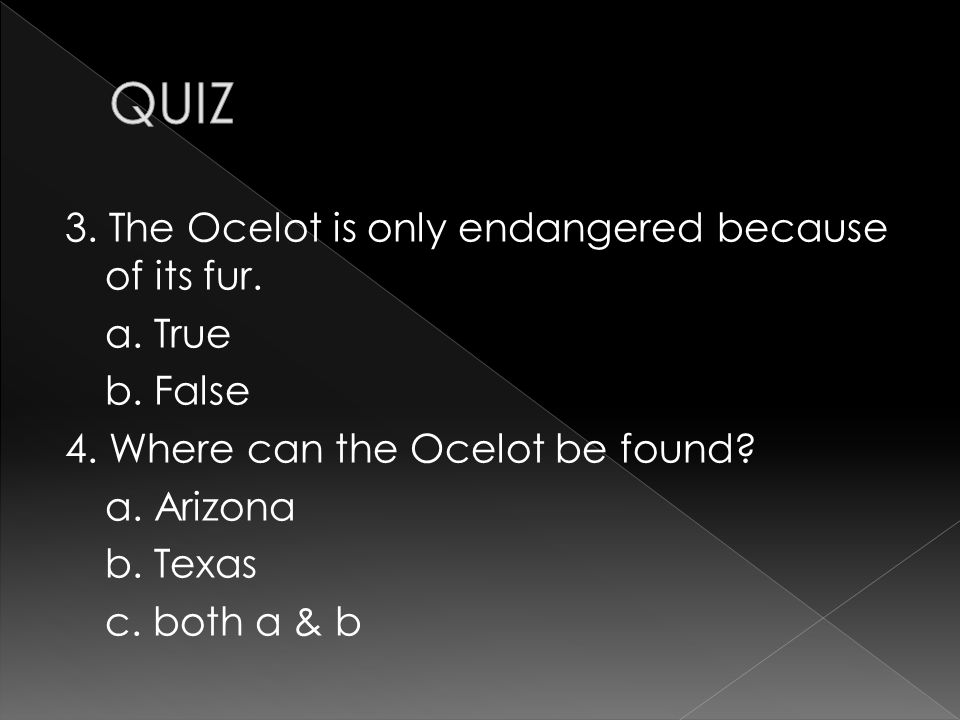 QUIZ

3. The Ocelot is only endangered because of its fur.

a. True

b. False

4. Where can the Ocelot be found?

a. Arizona

b. Texas

c. both a & b